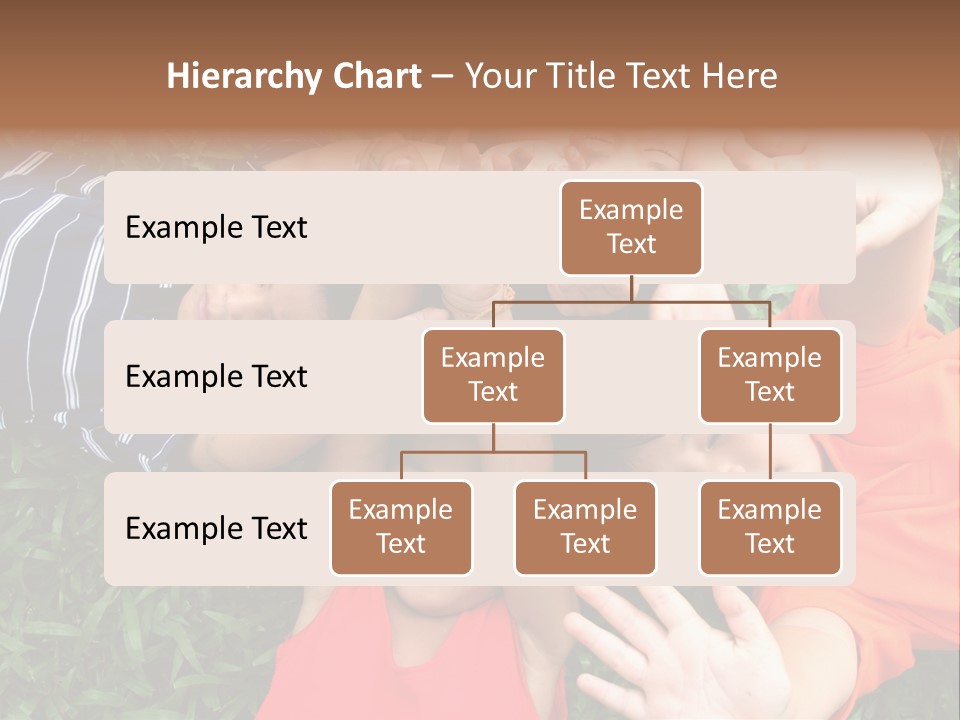 Hierarchy Chart – Your Title Text Here

Example Text

Example Text

Example Text

Example Text

Example Text

Example Text

Example Text

Example Text

Example Text